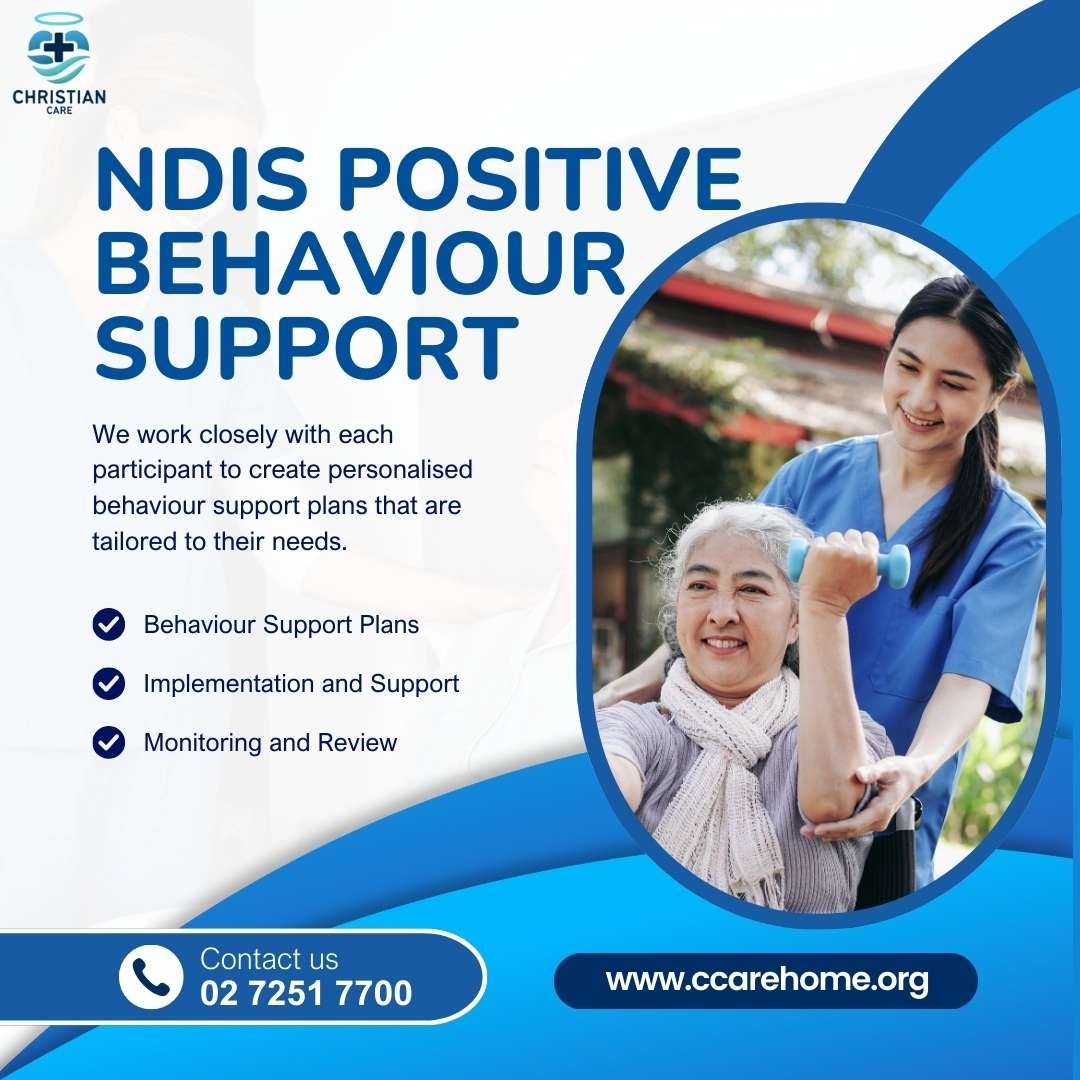 CHRISTIAN
CARE

NDIS POSITIVE BEHAVIOUR SUPPORT

We work closely with each participant to create personalised behaviour support plans that are tailored to their needs.

Behaviour Support Plans

Implementation and Support

Monitoring and Review

Contact us
02 7251 7700

www.ccarehome.org